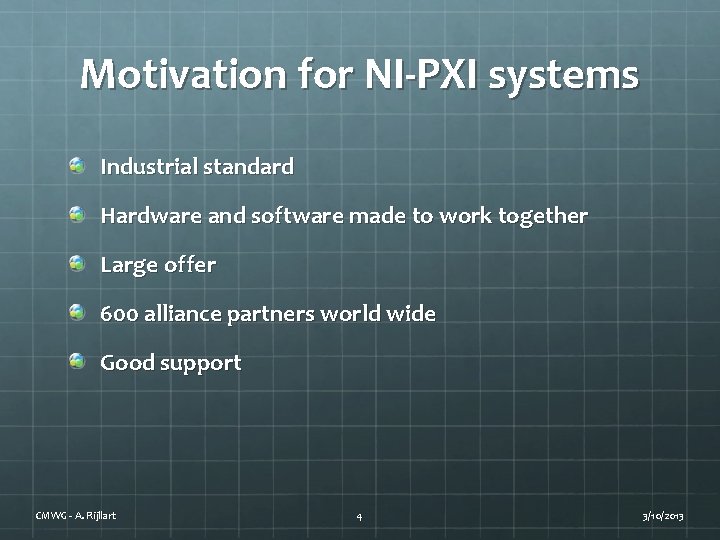 Motivation for NI-PXI systems

Industrial standard

Hardware and software made to work together

Large offer

600 alliance partners world wide

Good support

CMWG - A. Rijllart

4

3/10/2013